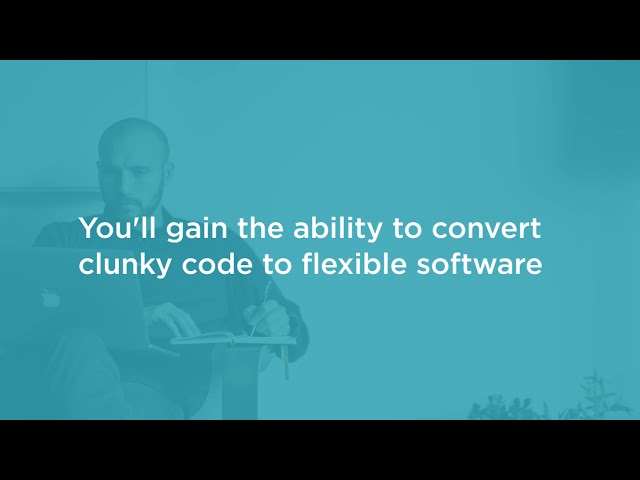 You'll gain the ability to convert clunky code to flexible software